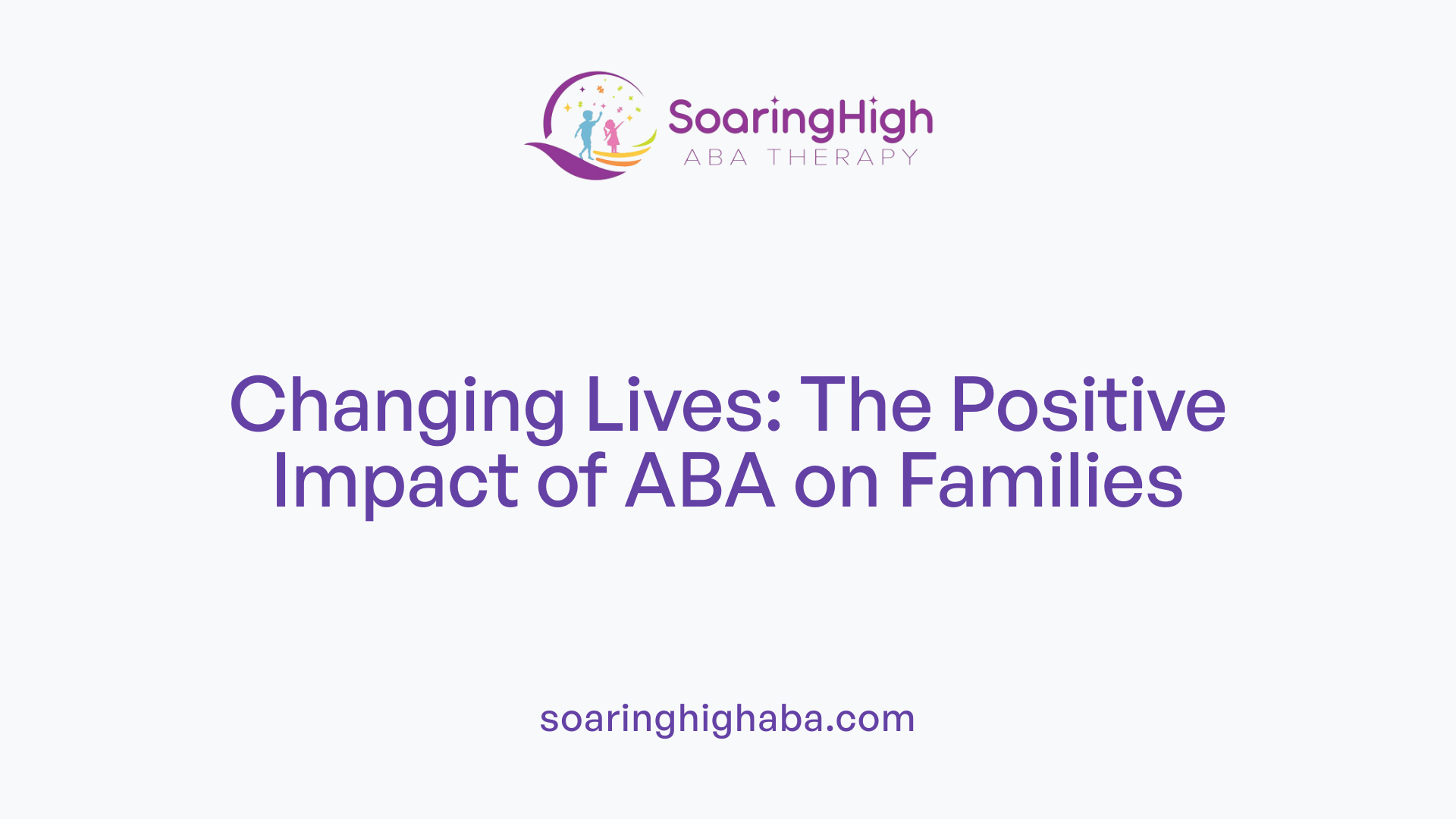 SoaringHigh
ABA THERAPY

Changing Lives: The Positive Impact of ABA on Families

soaringhighaba.com